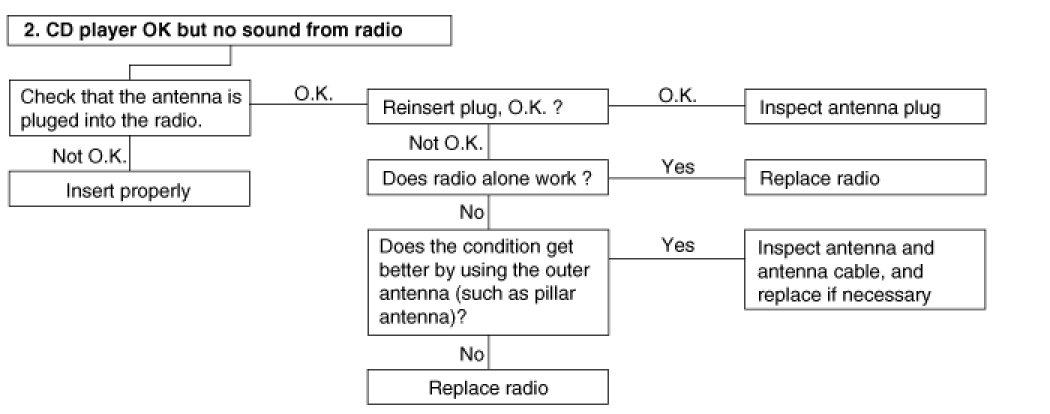 2. CD player OK but no sound from radio

Check that the antenna is pluged into the radio.

O.K.

Reinsert plug, O.K. ?

O.K.

Inspect antenna plug

Not O.K.

Insert properly

Not O.K.

Does radio alone work ?

Yes

Replace radio

No

Does the condition get better by using the outer antenna (such as pillar antenna)?

Yes

Inspect antenna and antenna cable, and replace if necessary

No

Replace radio